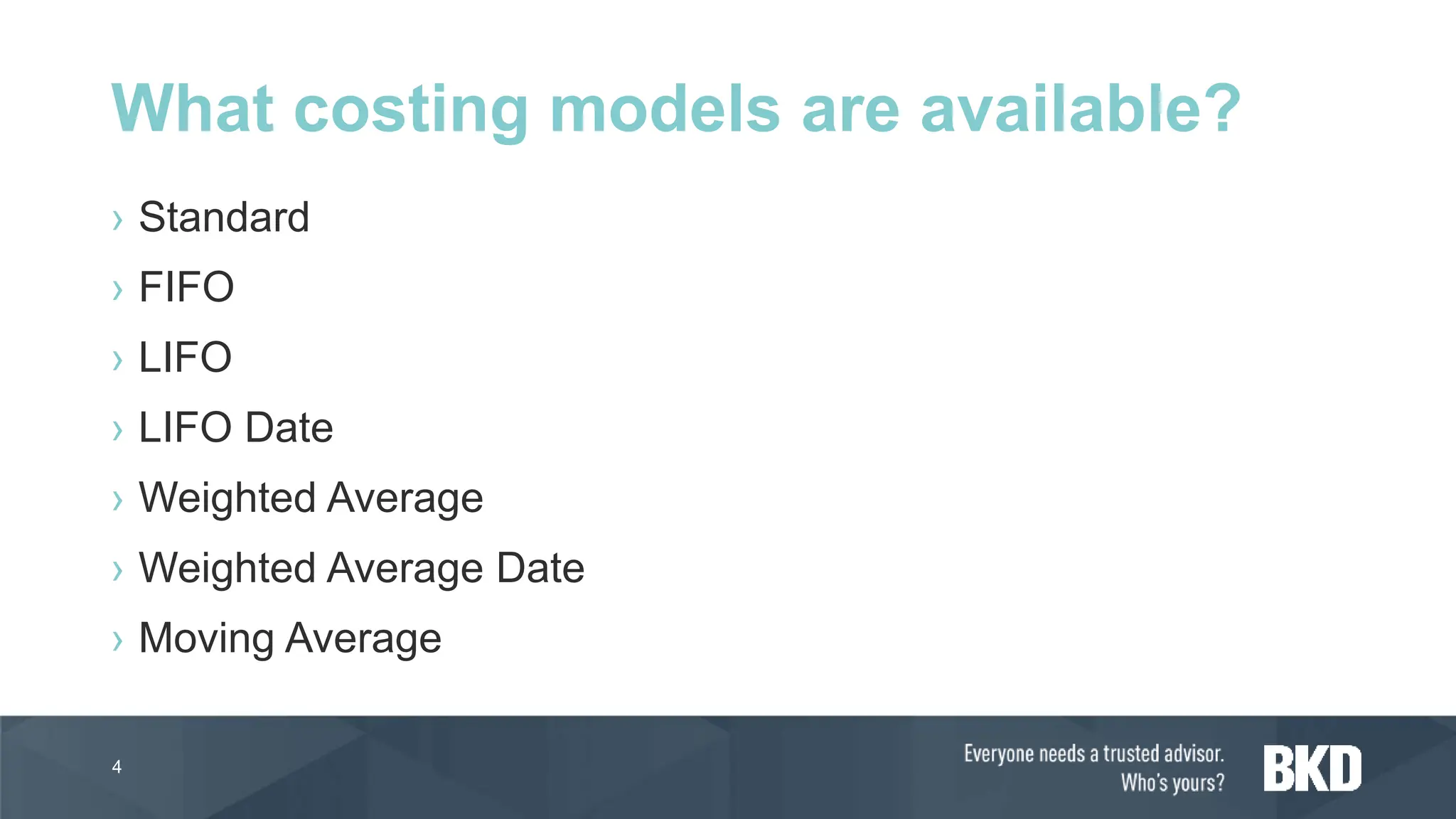 What costing models are available?

› Standard
› FIFO
› LIFO
› LIFO Date
› Weighted Average
› Weighted Average Date
› Moving Average

4

Everyone needs a trusted advisor.
Who's yours?

BKD